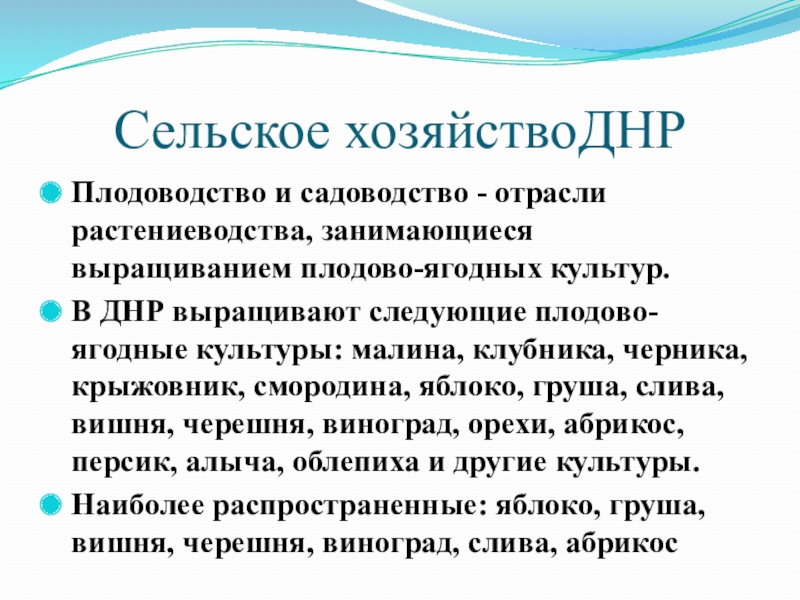 Сельское хозяйствоДНР

Плодоводство и садоводство - отрасли растениеводства, занимающиеся выращиванием плодово-ягодных культур.

В ДНР выращивают следующие плодово-ягодные культуры: малина, клубника, черника, крыжовник, смородина, яблоко, груша, слива, вишня, черешня, виноград, орехи, абрикос, персик, алыча, облепиха и другие культуры.

Наиболее распространенные: яблоко, груша, вишня, черешня, виноград, слива, абрикос